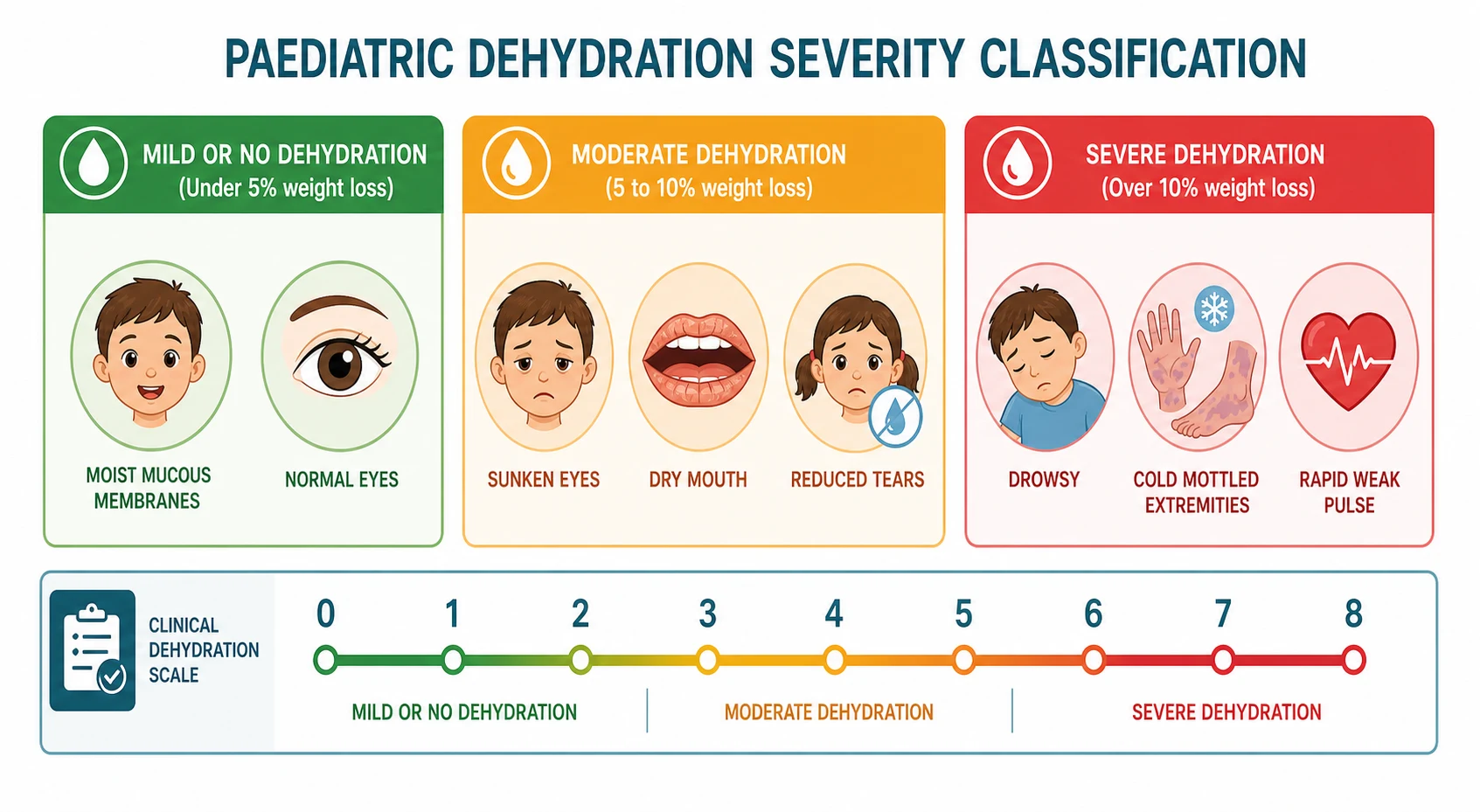 PAEDIATRIC DEHYDRATION SEVERITY CLASSIFICATION

MILD OR NO DEHYDRATION
(Under 5% weight loss)

MOIST MUCOUS MEMBRANES

NORMAL EYES

MODERATE DEHYDRATION
(5 to 10% weight loss)

SUNKEN EYES

DRY MOUTH

REDUCED TEARS

SEVERE DEHYDRATION
(Over 10% weight loss)

DROWSY

COLD MOTTLED EXTREMITIES

RAPID WEAK PULSE

CLINICAL DEHYDRATION SCALE

0 1 2 3 4 5 6 7 8

MILD OR NO DEHYDRATION

MODERATE DEHYDRATION

SEVERE DEHYDRATION